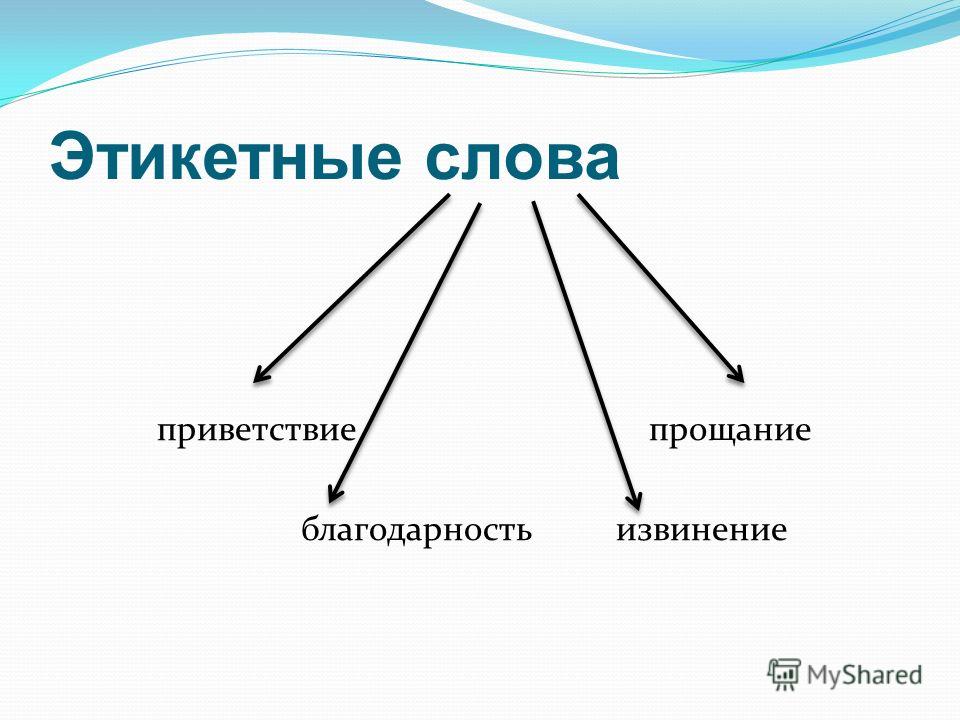 Этикетные слова

приветствие прощание

благодарность извинение

MyShared